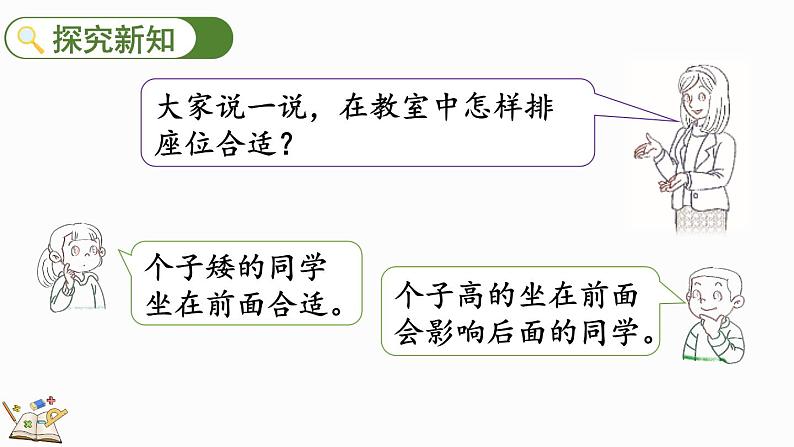 探究新知

大家说一说，在教室中怎样排座位合适？

个子矮的同学坐在前面合适。

个子高的坐在前面会影响后面的同学。